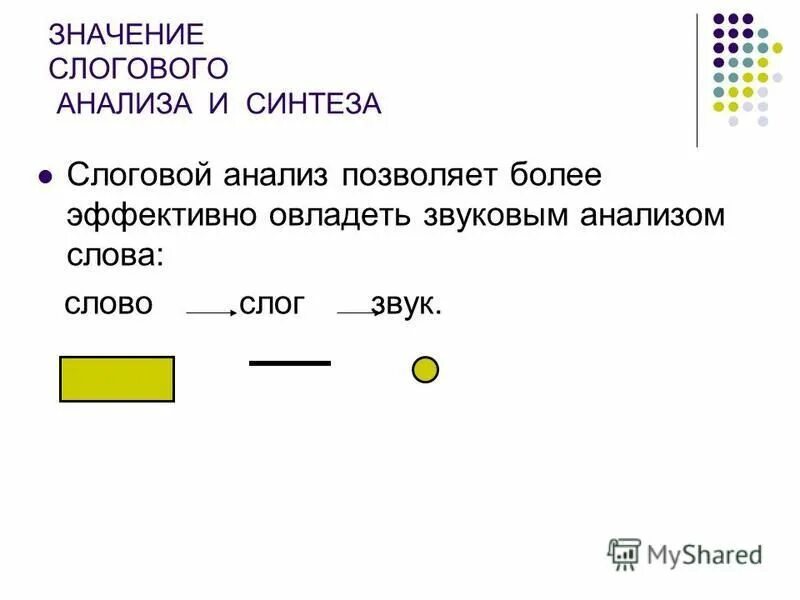 ЗНАЧЕНИЕ СЛОГОВОГО АНАЛИЗА И СИНТЕЗА

Слоговой анализ позволяет более эффективно овладеть звуковым анализом слова:

слово → слог → звук.

MyShared